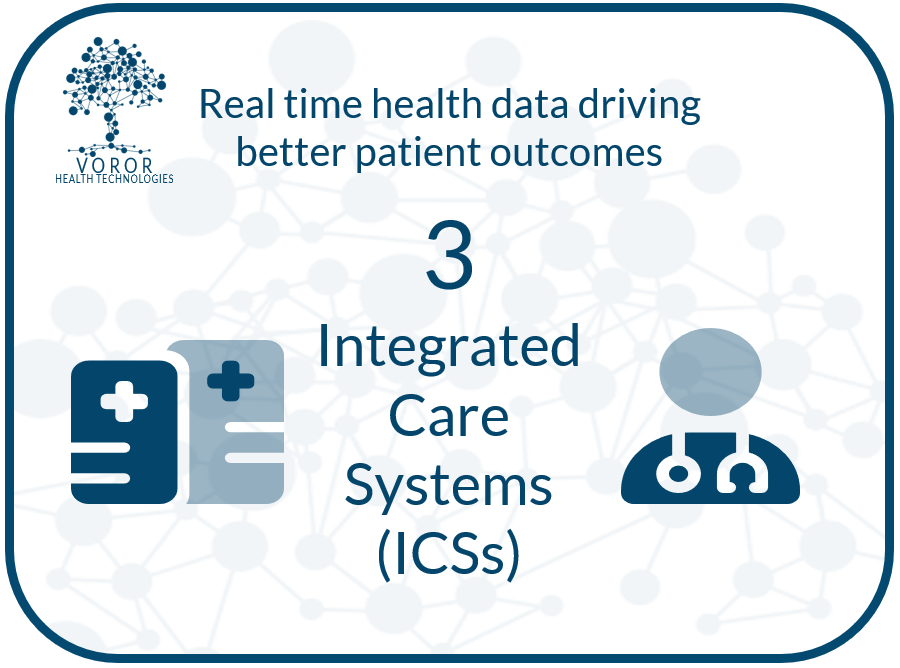 VOROR
HEALTH TECHNOLOGIES

Real time health data driving better patient outcomes

3

Integrated Care Systems (ICSs)